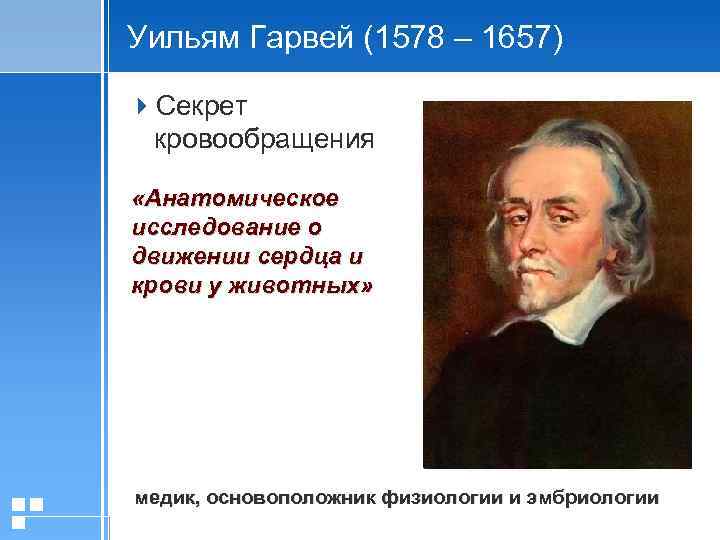 Уильям Гарвей (1578 – 1657)

Секрет кровообращения

«Анатомическое исследование о движении сердца и крови у животных»

медик, основоположник физиологии и эмбриологии